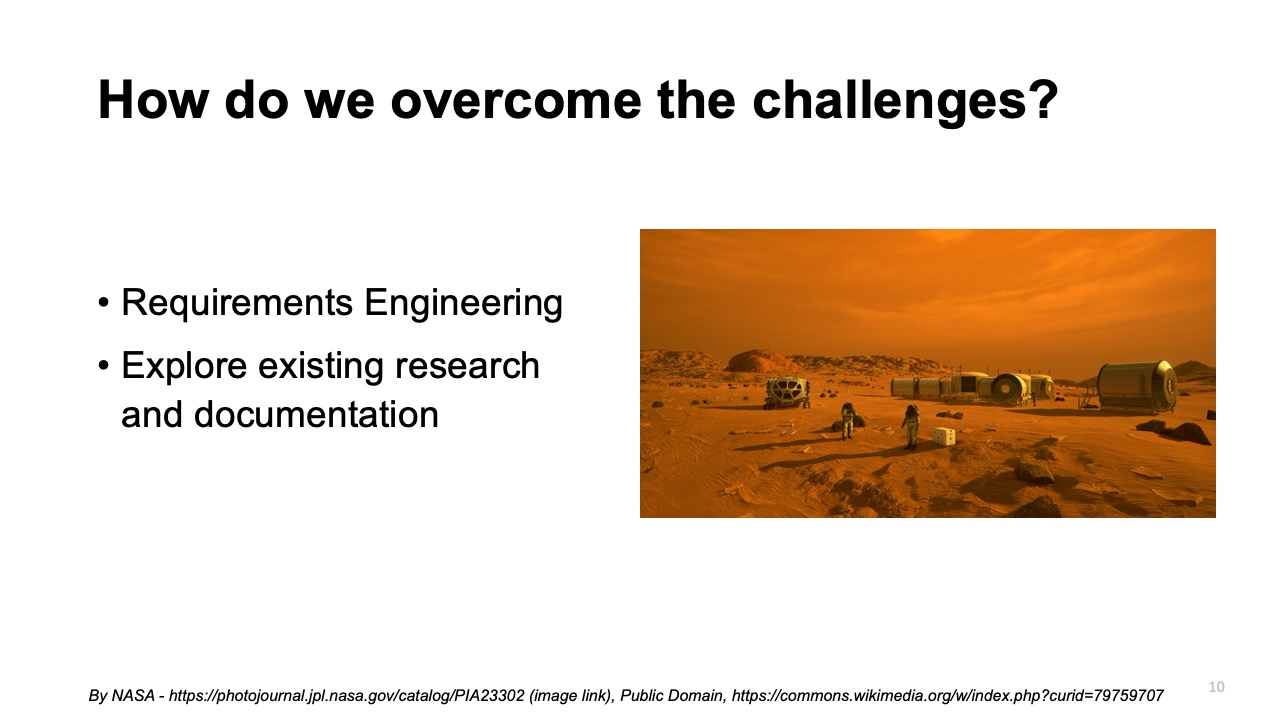 How do we overcome the challenges?

• Requirements Engineering
• Explore existing research and documentation

By NASA - https://photojournal.jpl.nasa.gov/catalog/PIA23302 (image link), Public Domain, https://commons.wikimedia.org/w/index.php?curid=79759707

10